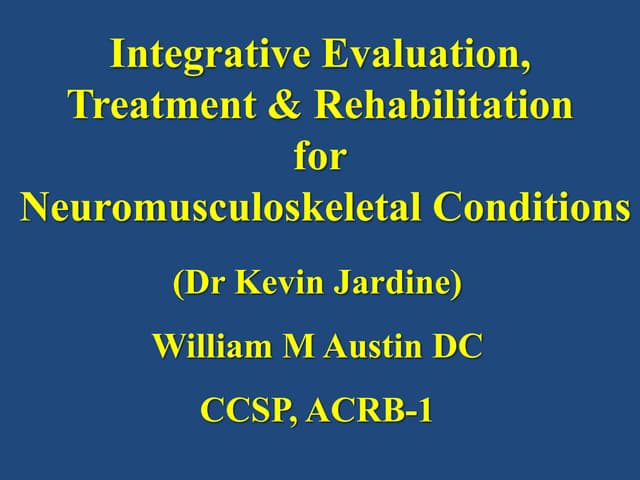 Integrative Evaluation, Treatment & Rehabilitation for Neuromusculoskeletal Conditions

(Dr Kevin Jardine)

William M Austin DC

CCSP, ACRB-1